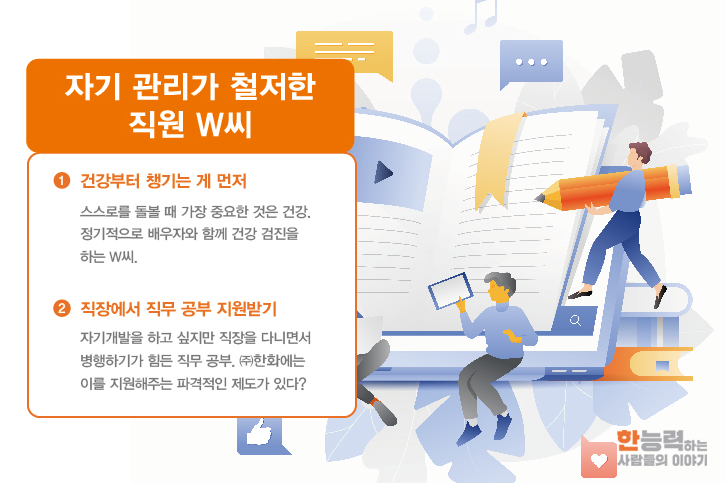 자기 관리가 철저한 직원 W씨

1 건강부터 챙기는 게 먼저

스스로를 돌볼 때 가장 중요한 것은 건강. 정기적으로 배우자와 함께 건강 검진을 하는 W씨.

2 직장에서 직무 공부 지원받기

자기개발을 하고 싶지만 직장을 다니면서 병행하기가 힘든 직무 공부. ㈜한화에는 이를 지원해주는 파격적인 제도가 있다?

한능력하는 사람들의 이야기